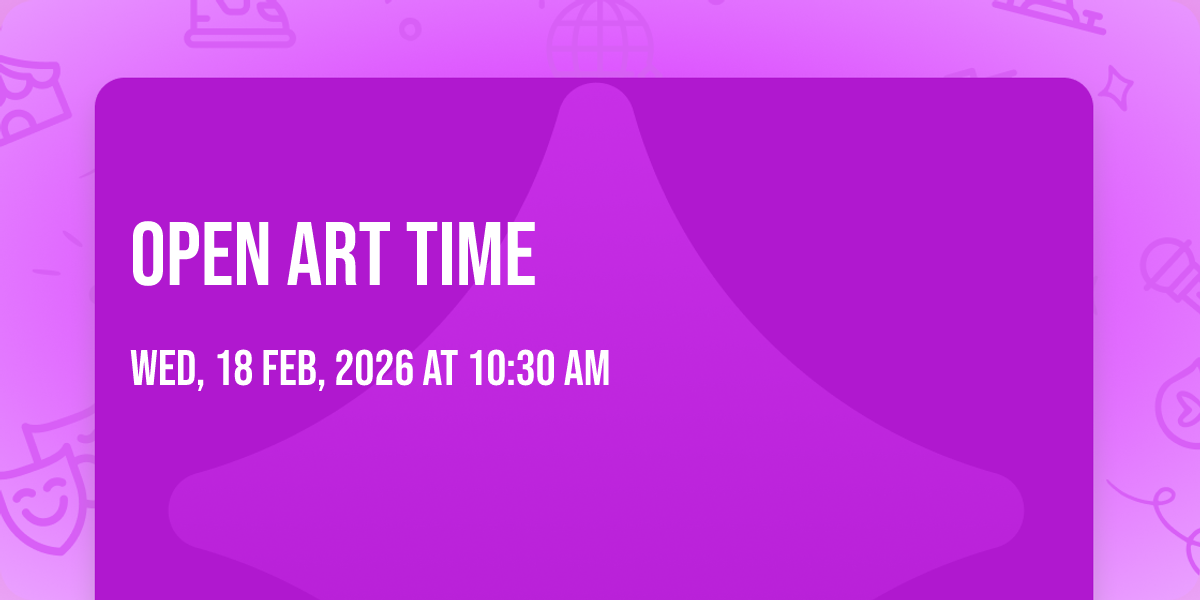 OPEN ART TIME

WED, 18 FEB, 2026 AT 10:30 AM